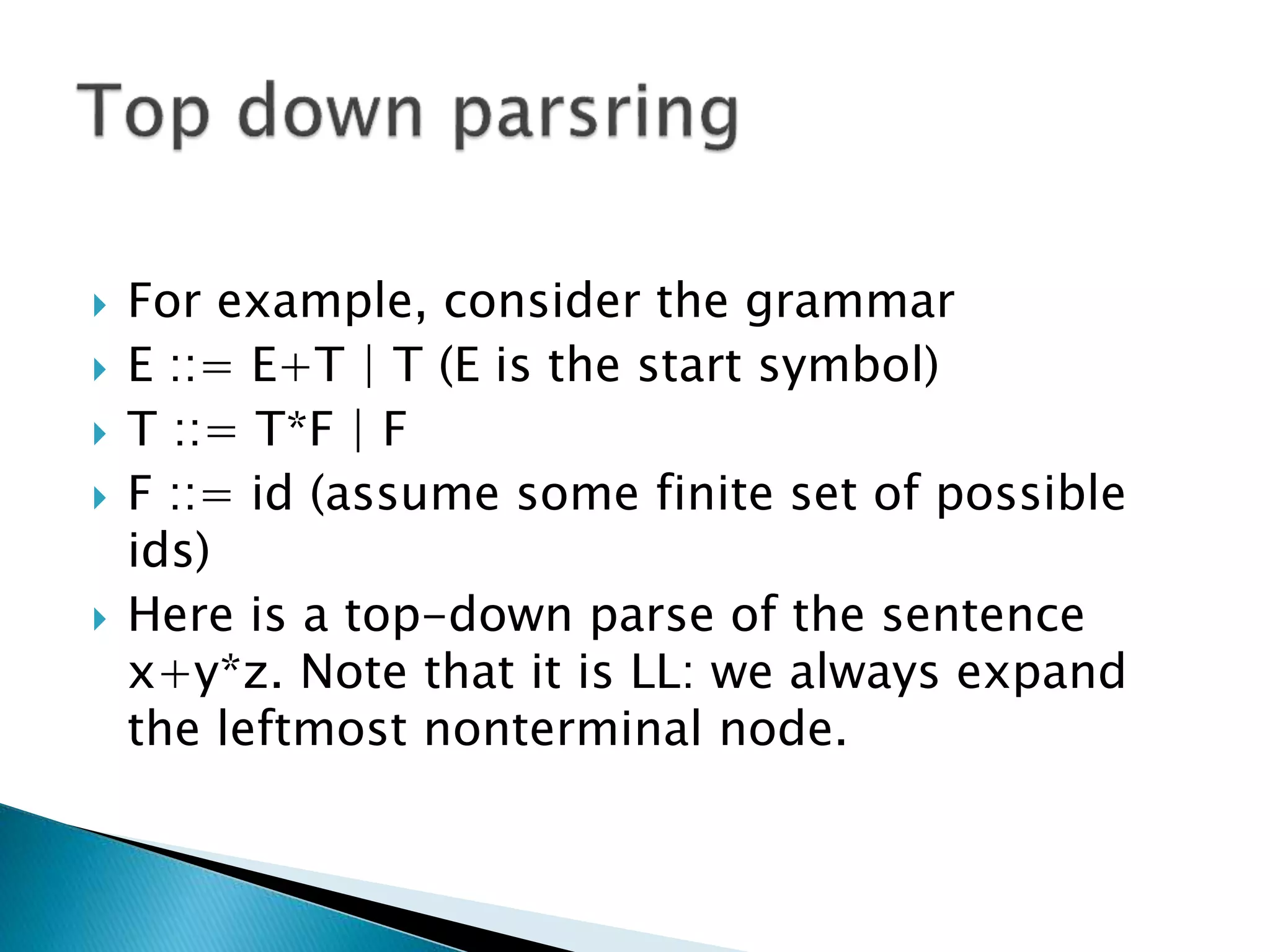 Top down parsring

For example, consider the grammar
E ::= E+T | T (E is the start symbol)
T ::= T*F | F
F ::= id (assume some finite set of possible ids)
Here is a top-down parse of the sentence x+y*z. Note that it is LL: we always expand the leftmost nonterminal node.